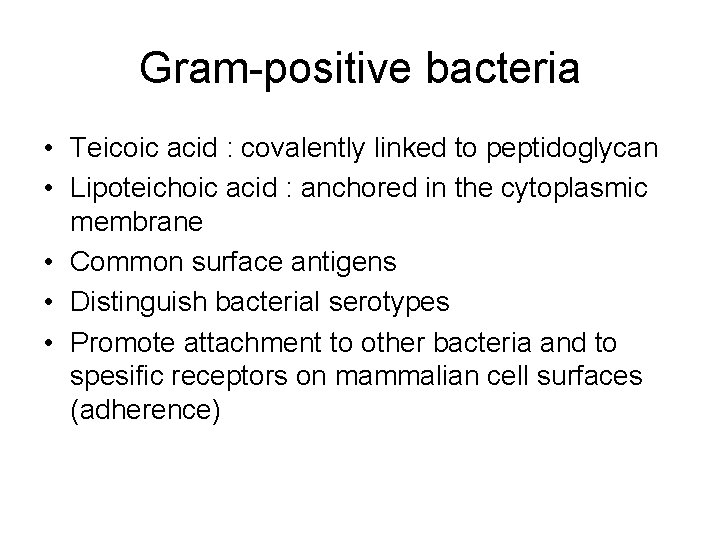 Gram-positive bacteria

• Teicoic acid : covalently linked to peptidoglycan
• Lipoteichoic acid : anchored in the cytoplasmic membrane
• Common surface antigens
• Distinguish bacterial serotypes
• Promote attachment to other bacteria and to spesific receptors on mammalian cell surfaces (adherence)